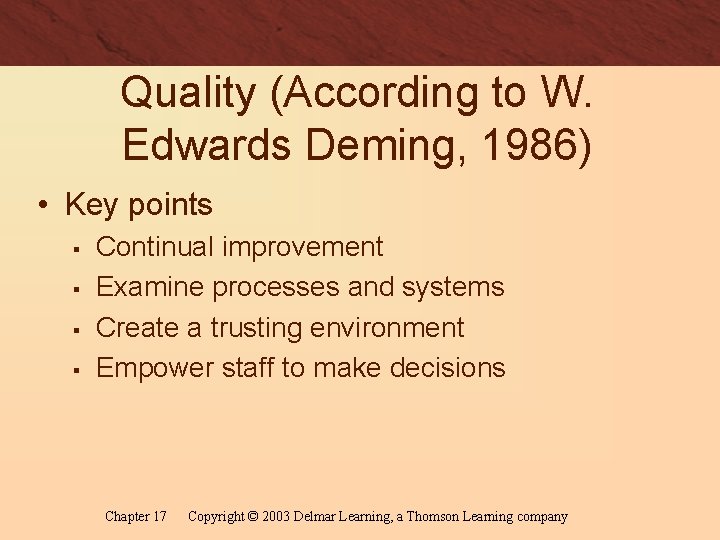 Quality (According to W. Edwards Deming, 1986)

• Key points
 ▪ Continual improvement
 ▪ Examine processes and systems
 ▪ Create a trusting environment
 ▪ Empower staff to make decisions

Chapter 17 Copyright © 2003 Delmar Learning, a Thomson Learning company